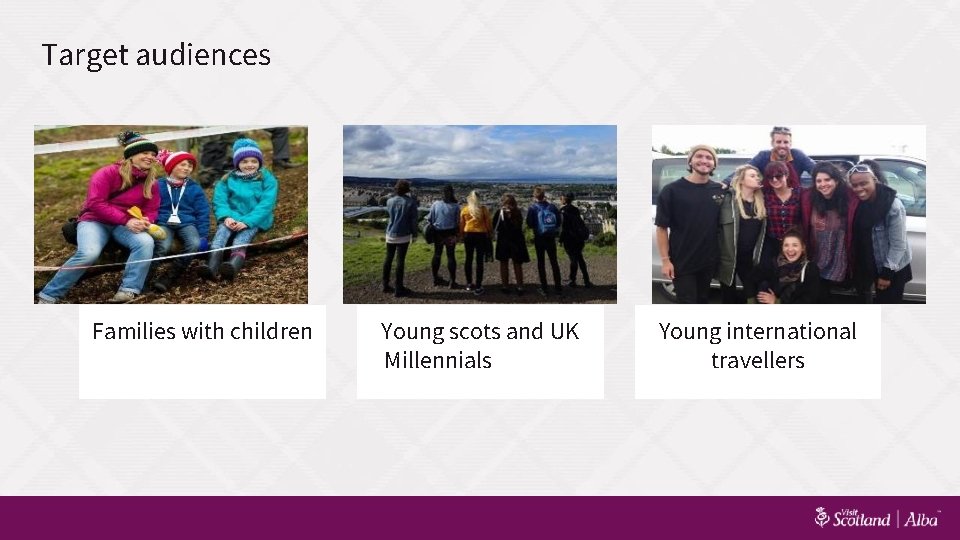 Target audiences

Families with children

Young scots and UK Millennials

Young international travellers

Visit Scotland | Alba